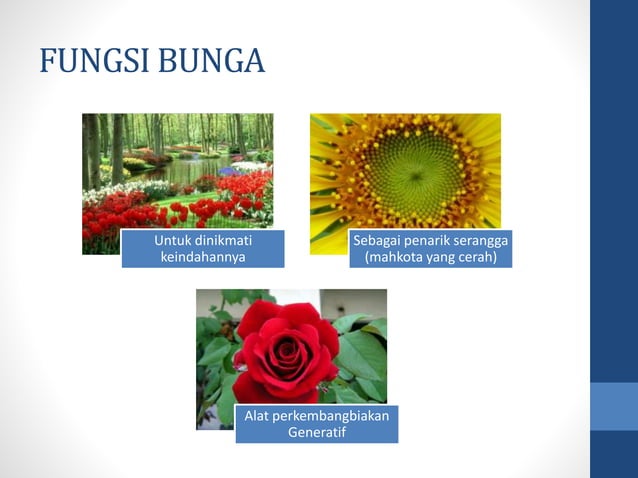 FUNGSI BUNGA

Untuk dinikmati keindahannya

Sebagai penarik serangga (mahkota yang cerah)

Alat perkembangbiakan Generatif